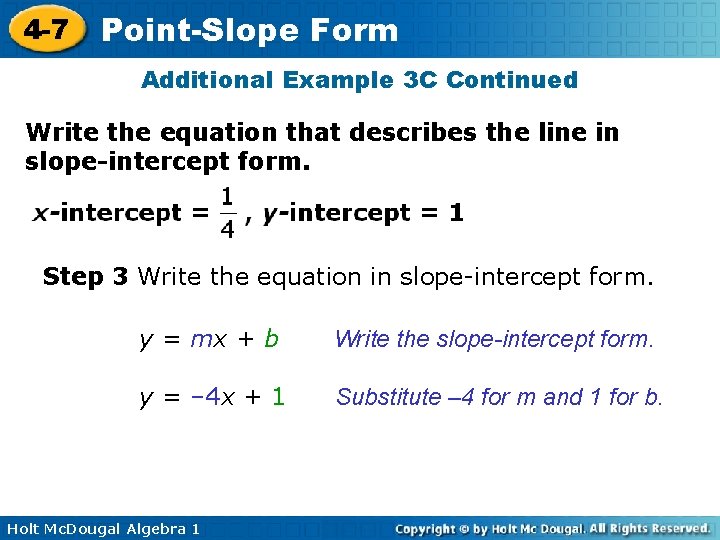 4-7 Point-Slope Form

Additional Example 3C Continued

Write the equation that describes the line in slope-intercept form.

$x$-intercept = $\frac{1}{4}$, $y$-intercept = 1

Step 3 Write the equation in slope-intercept form.

$y = mx + b$ Write the slope-intercept form.

$y = -4x + 1$ Substitute –4 for m and 1 for b.

Holt McDougal Algebra 1

Copyright © by Holt Mc Dougal. All Rights Reserved.